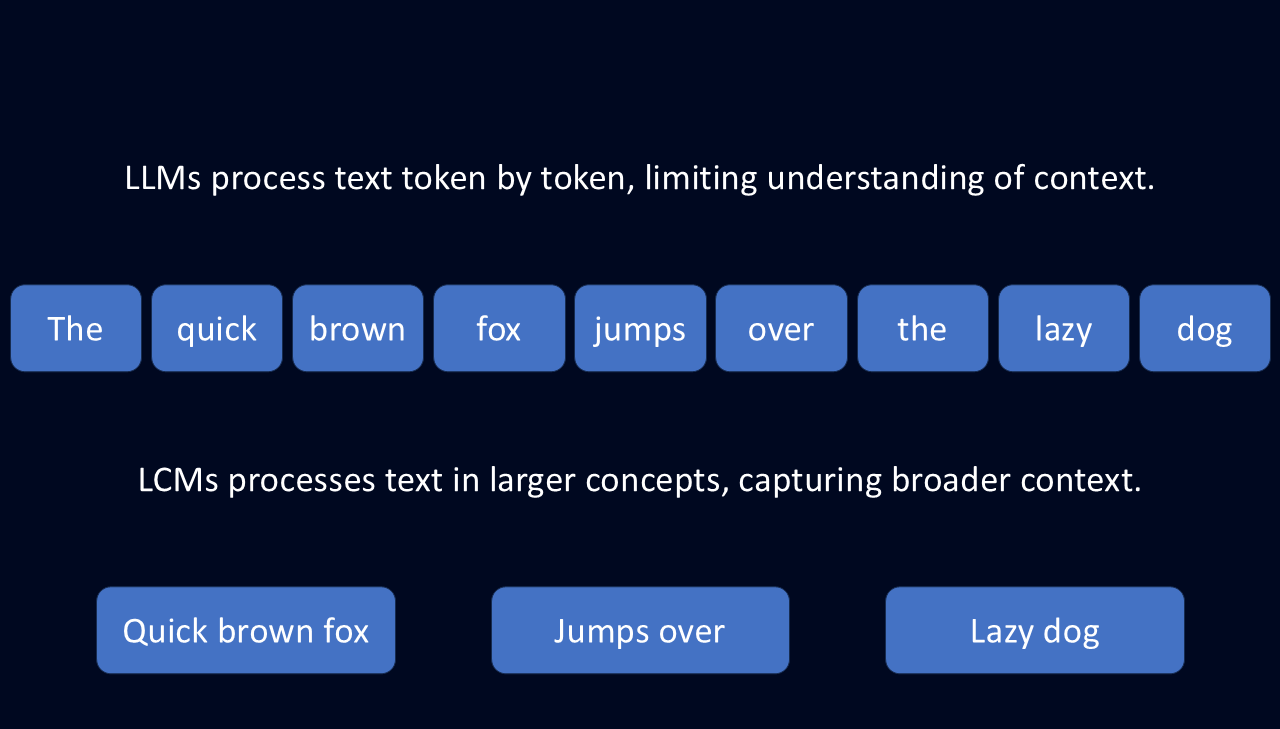 LLMs process text token by token, limiting understanding of context.

The quick brown fox jumps over the lazy dog

LCMs processes text in larger concepts, capturing broader context.

Quick brown fox Jumps over Lazy dog